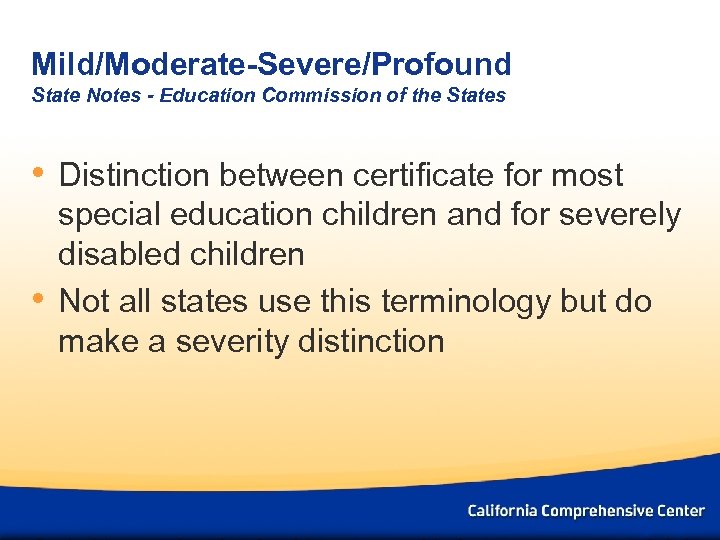 Mild/Moderate-Severe/Profound
State Notes - Education Commission of the States

• Distinction between certificate for most special education children and for severely disabled children
• Not all states use this terminology but do make a severity distinction

California Comprehensive Center